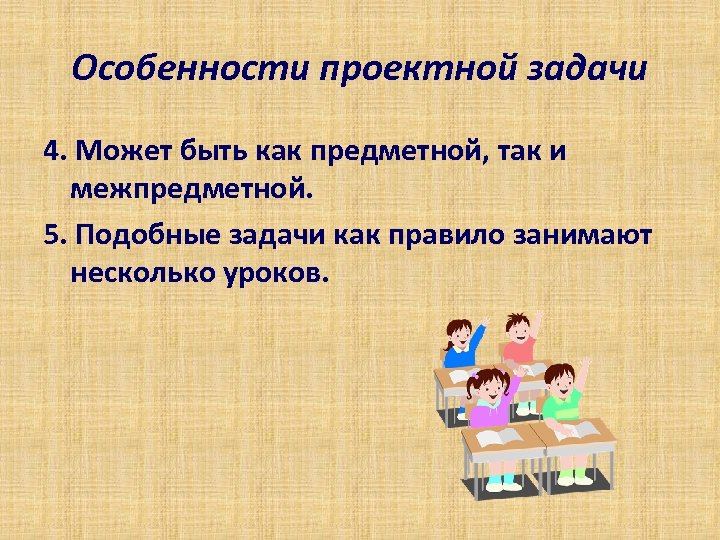 Особенности проектной задачи

4. Может быть как предметной, так и межпредметной.

5. Подобные задачи как правило занимают несколько уроков.